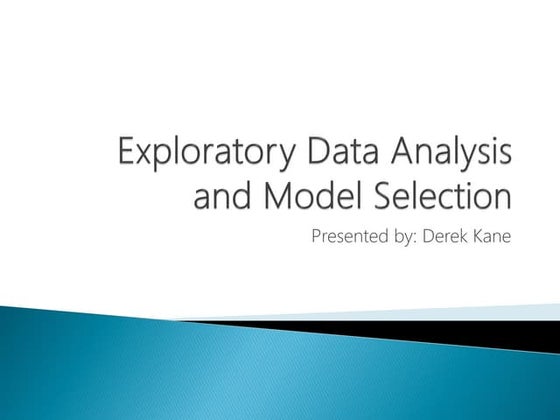 Exploratory Data Analysis and Model Selection

Presented by: Derek Kane